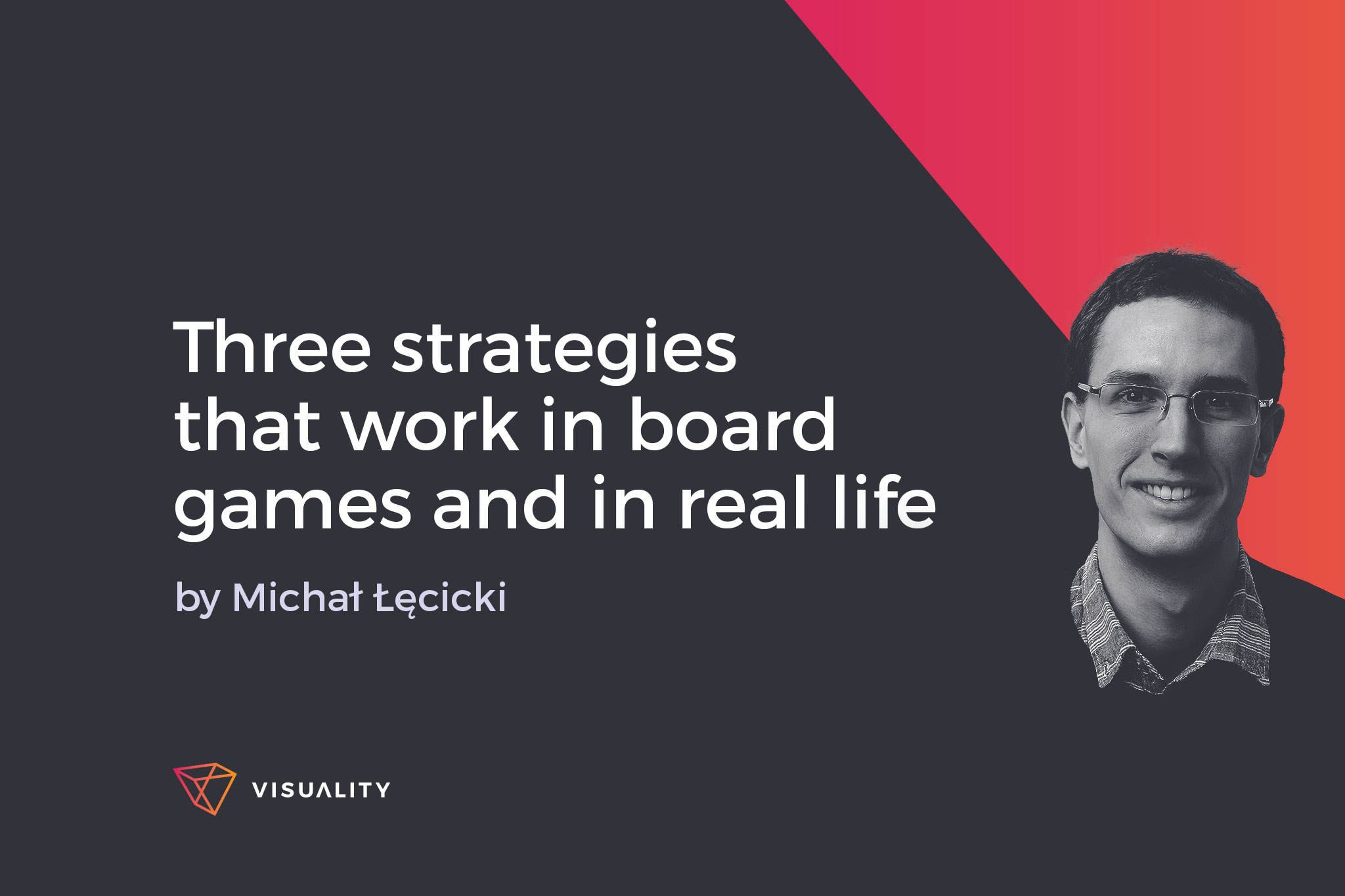 Three strategies that work in board games and in real life

by Michał Łęcicki

VISUALITY